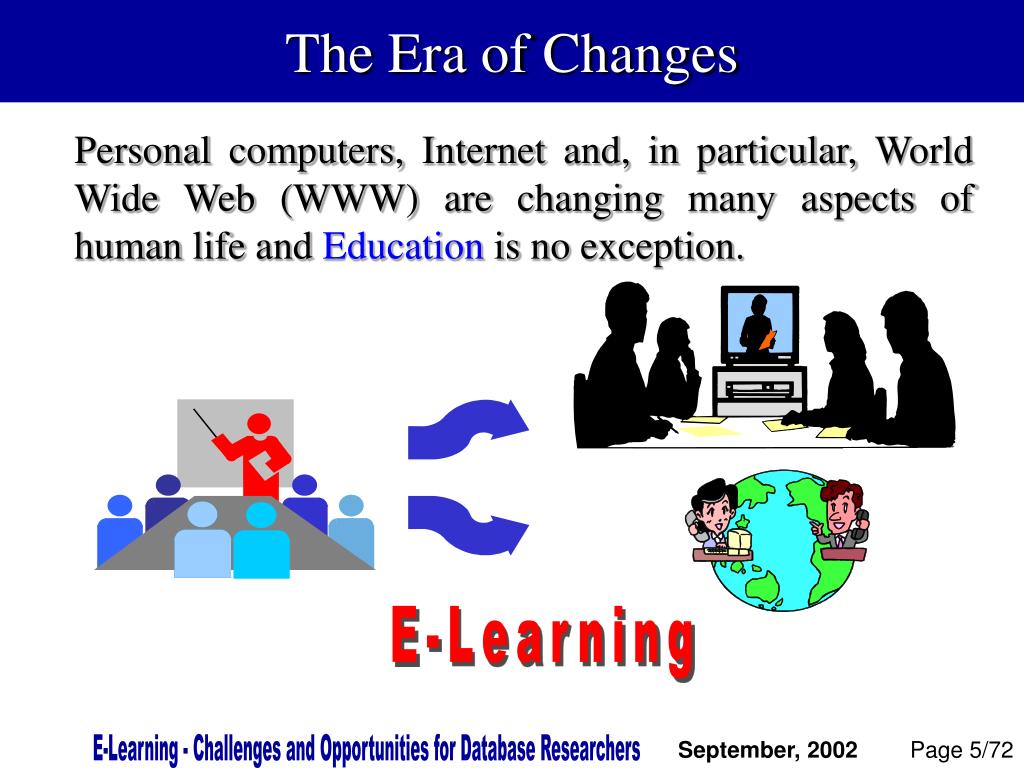 The Era of Changes

Personal computers, Internet and, in particular, World Wide Web (WWW) are changing many aspects of human life and Education is no exception.

E-Learning

E-Learning - Challenges and Opportunities for Database Researchers September, 2002 Page 5/72